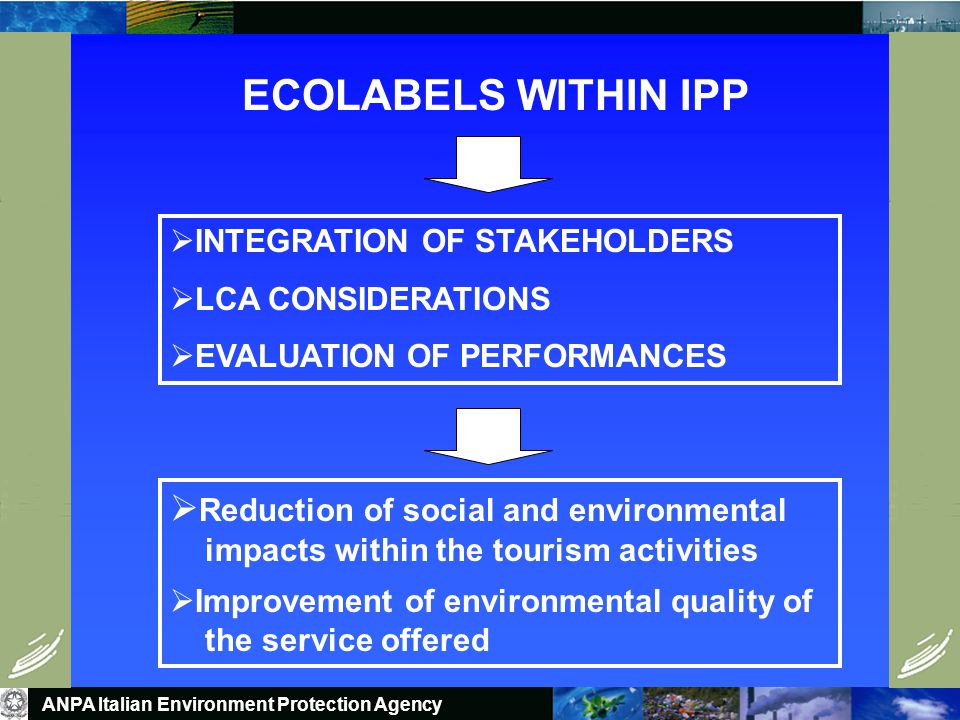 ECOLABELS WITHIN IPP

➢INTEGRATION OF STAKEHOLDERS

➢LCA CONSIDERATIONS

➢EVALUATION OF PERFORMANCES

➢Reduction of social and environmental impacts within the tourism activities

➢Improvement of environmental quality of the service offered

ANPA Italian Environment Protection Agency